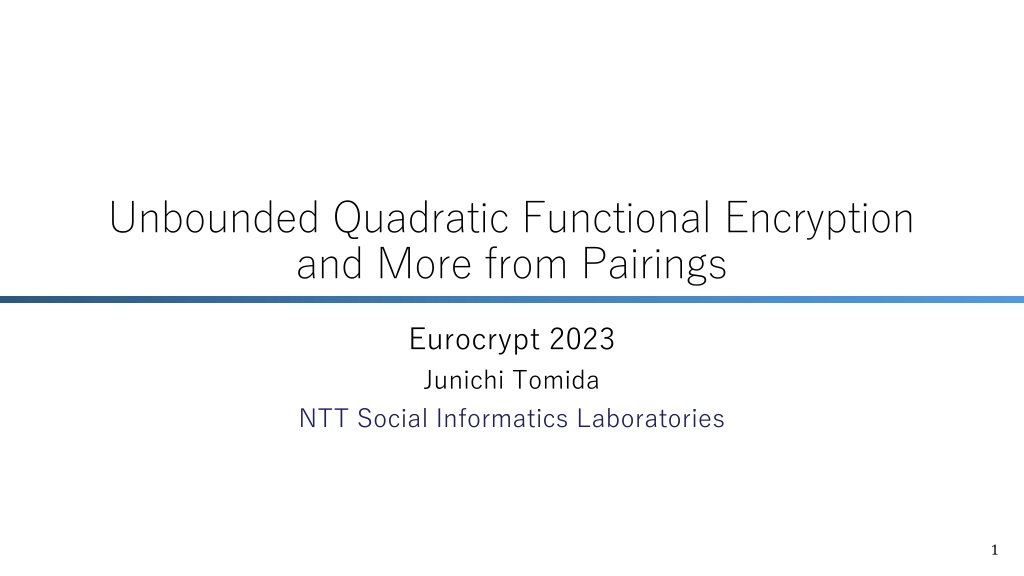 Unbounded Quadratic Functional Encryption and More from Pairings

Eurocrypt 2023

Junichi Tomida

NTT Social Informatics Laboratories

1